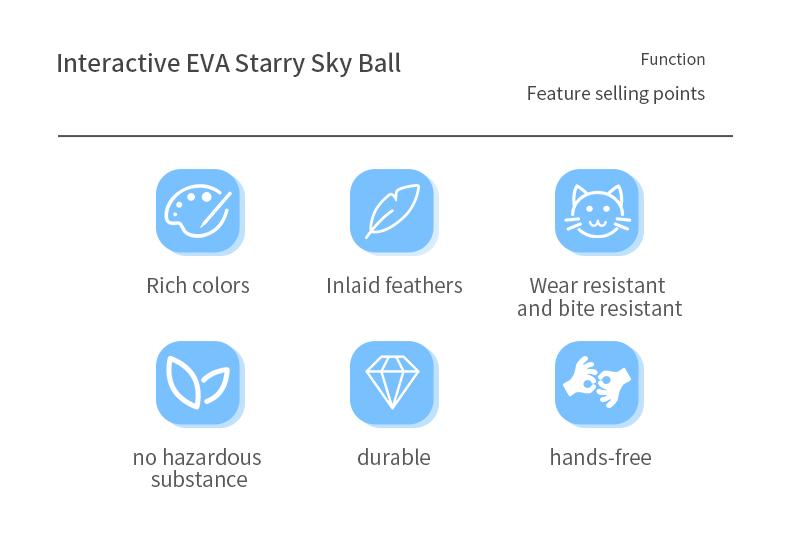 Interactive EVA Starry Sky Ball

Function

Feature selling points

Rich colors

Inlaid feathers

Wear resistant and bite resistant

no hazardous substance

durable

hands-free